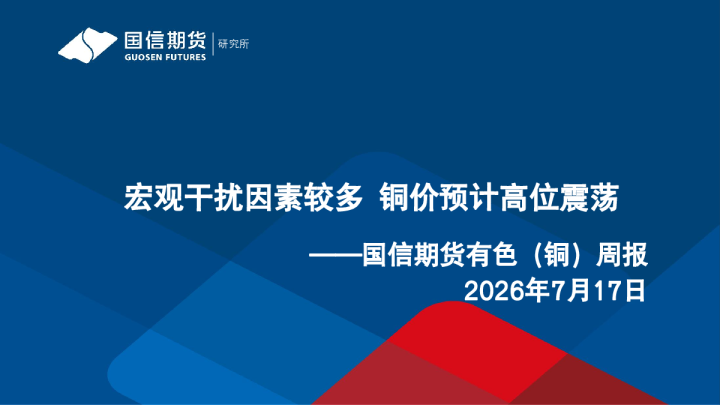 国信期货
GUOSEN FUTURES
研究所

宏观干扰因素较多 铜价预计高位震荡

——国信期货有色（铜）周报

2026年7月17日